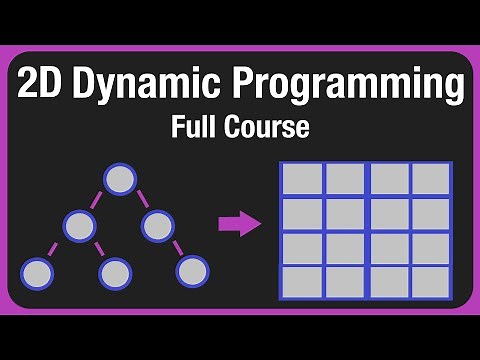 2D Dynamic Programming
Full Course